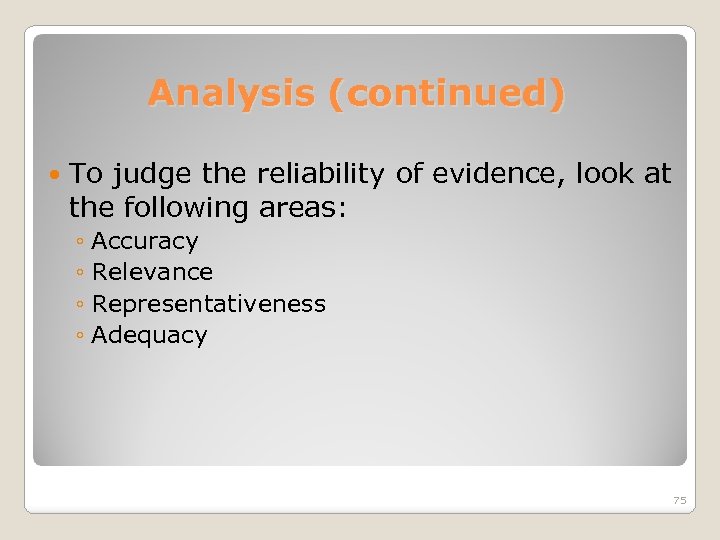 Analysis (continued)

• To judge the reliability of evidence, look at the following areas:
◦ Accuracy
◦ Relevance
◦ Representativeness
◦ Adequacy

75